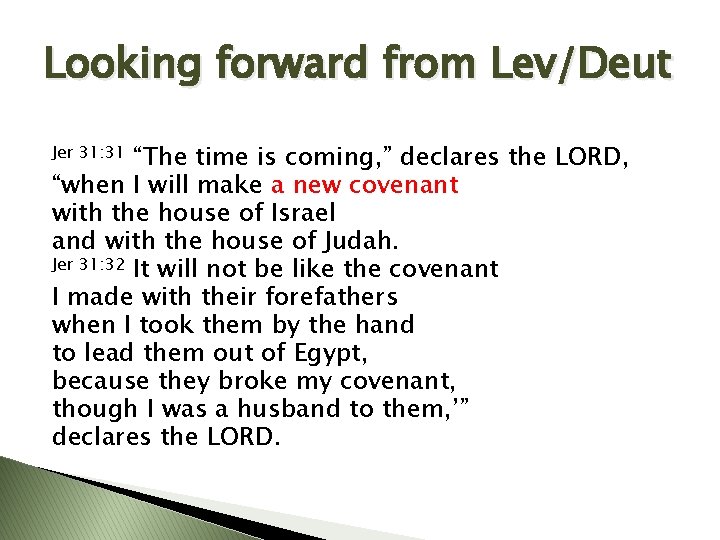 Looking forward from Lev/Deut

Jer 31:31 “The time is coming,” declares the LORD, “when I will make a new covenant with the house of Israel and with the house of Judah.
Jer 31:32 It will not be like the covenant I made with their forefathers when I took them by the hand to lead them out of Egypt, because they broke my covenant, though I was a husband to them,’” declares the LORD.